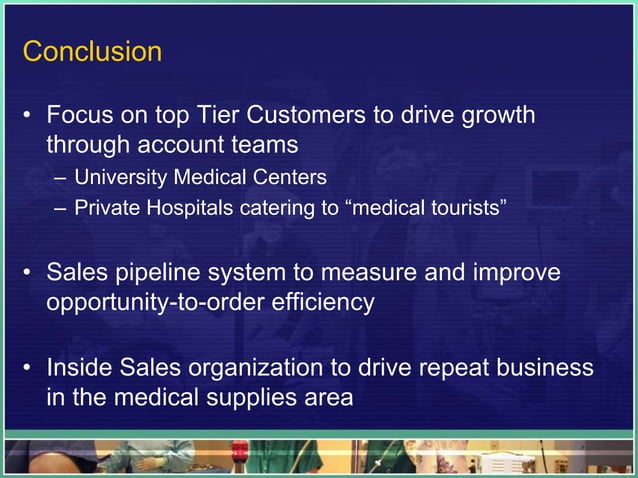 Conclusion

• Focus on top Tier Customers to drive growth through account teams
– University Medical Centers
– Private Hospitals catering to “medical tourists”

• Sales pipeline system to measure and improve opportunity-to-order efficiency

• Inside Sales organization to drive repeat business in the medical supplies area